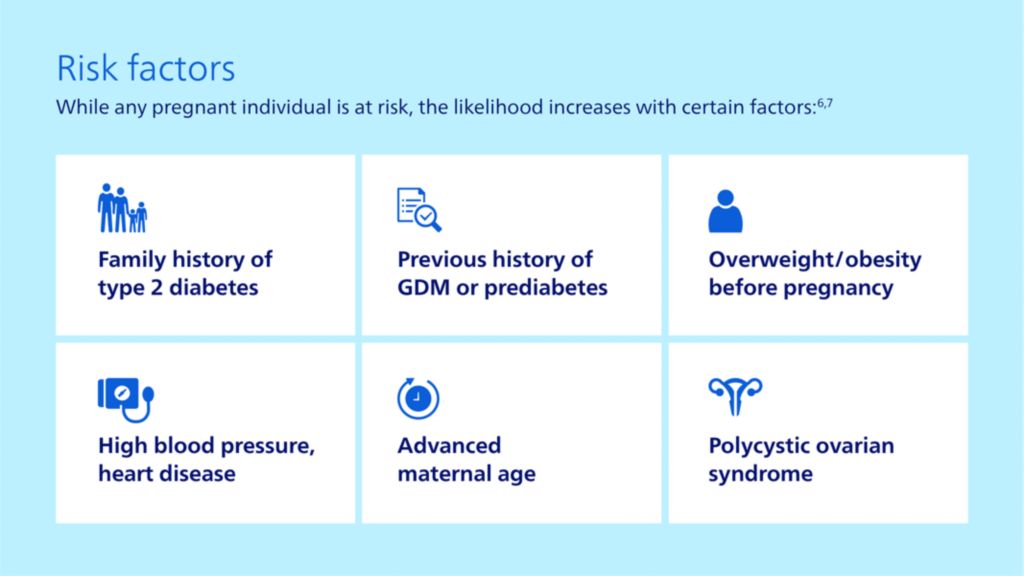 Risk factors

While any pregnant individual is at risk, the likelihood increases with certain factors:$^{6,7}$

Family history of type 2 diabetes

Previous history of GDM or prediabetes

Overweight/obesity before pregnancy

High blood pressure, heart disease

Advanced maternal age

Polycystic ovarian syndrome